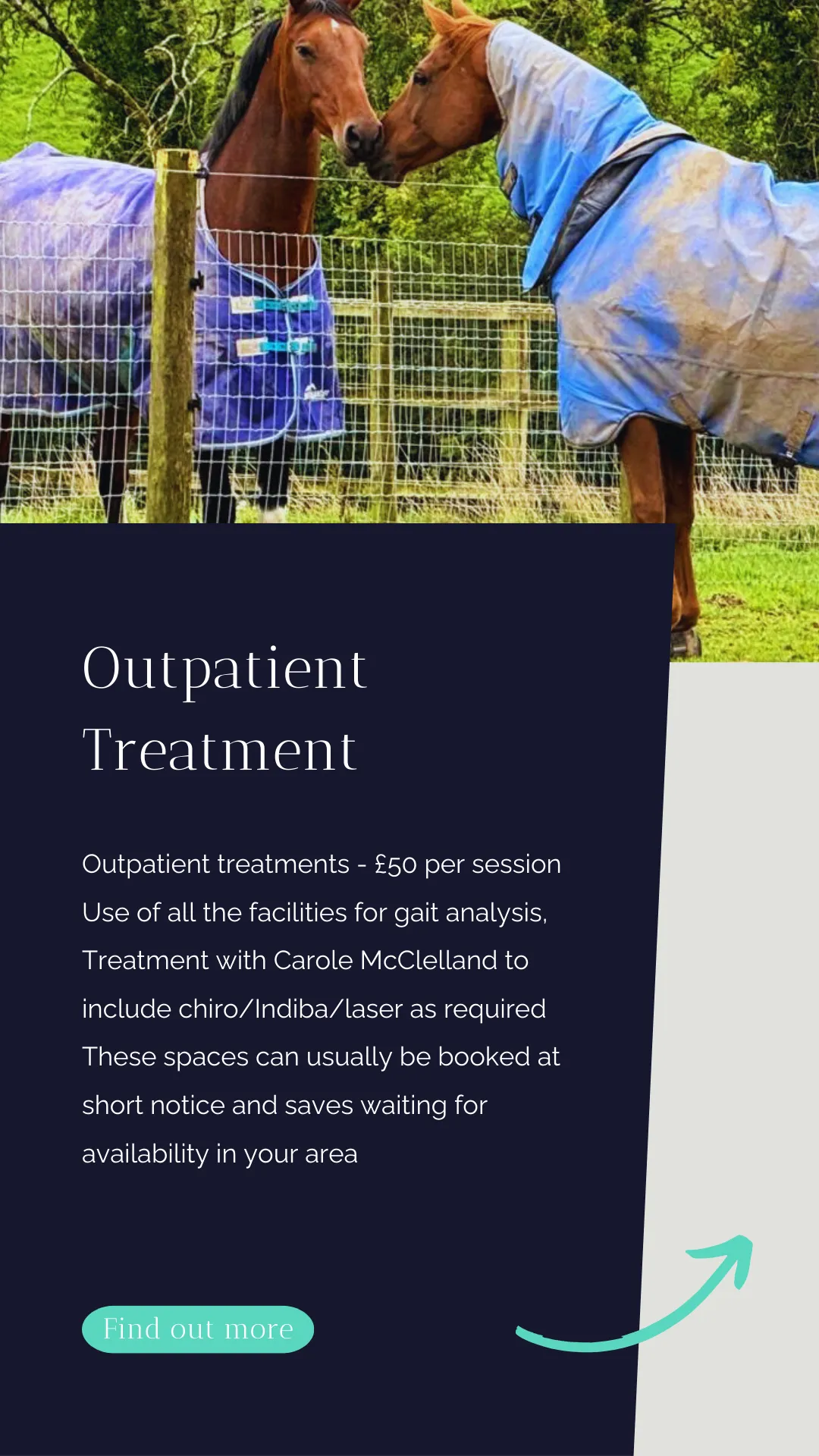 Outpatient Treatment

Outpatient treatments - £50 per session
Use of all the facilities for gait analysis,
Treatment with Carole McClelland to include chiro/Indiba/laser as required
These spaces can usually be booked at short notice and saves waiting for availability in your area

Find out more